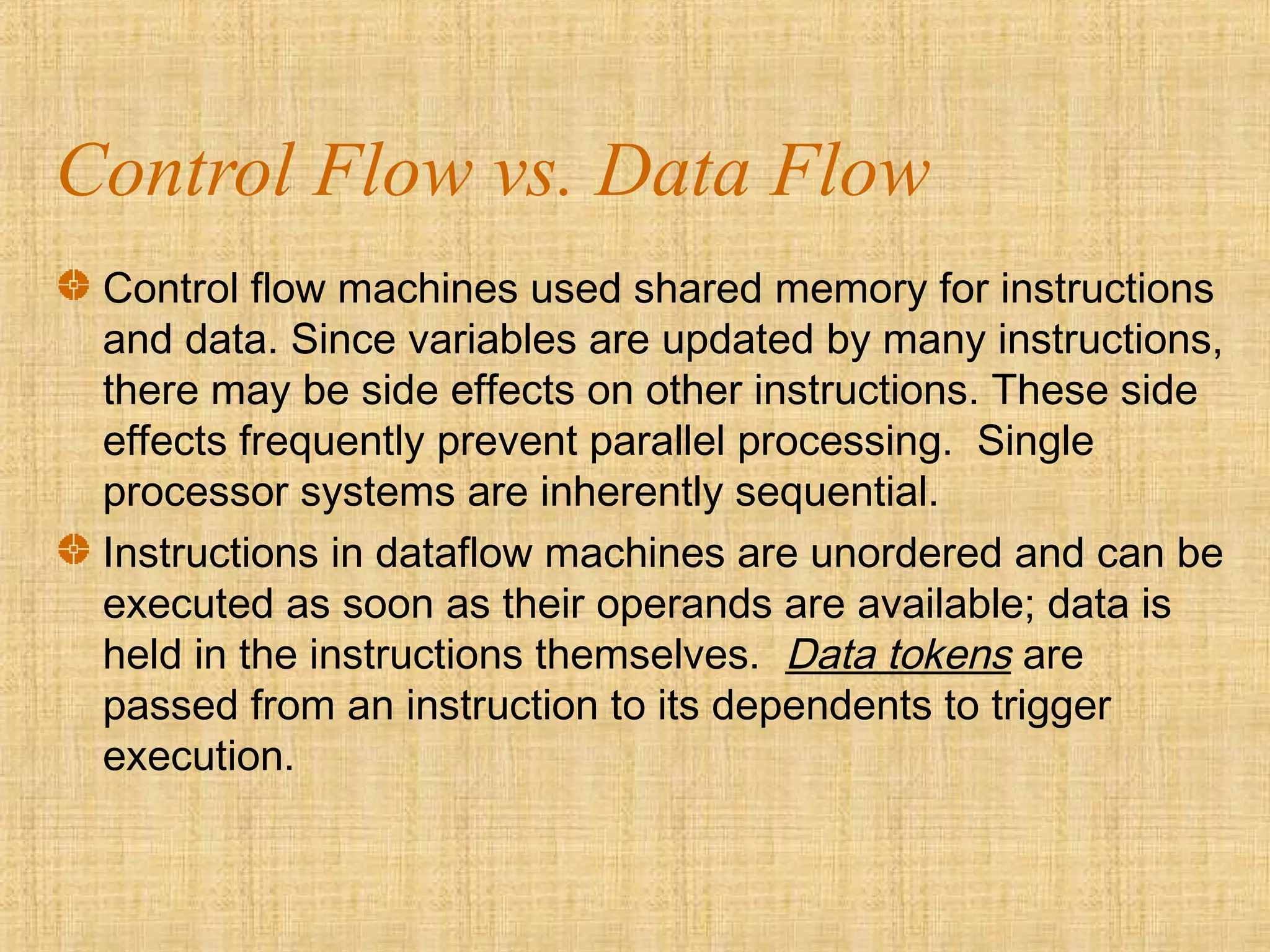 Control Flow vs. Data Flow

Control flow machines used shared memory for instructions and data. Since variables are updated by many instructions, there may be side effects on other instructions. These side effects frequently prevent parallel processing. Single processor systems are inherently sequential.

Instructions in dataflow machines are unordered and can be executed as soon as their operands are available; data is held in the instructions themselves. Data tokens are passed from an instruction to its dependents to trigger execution.